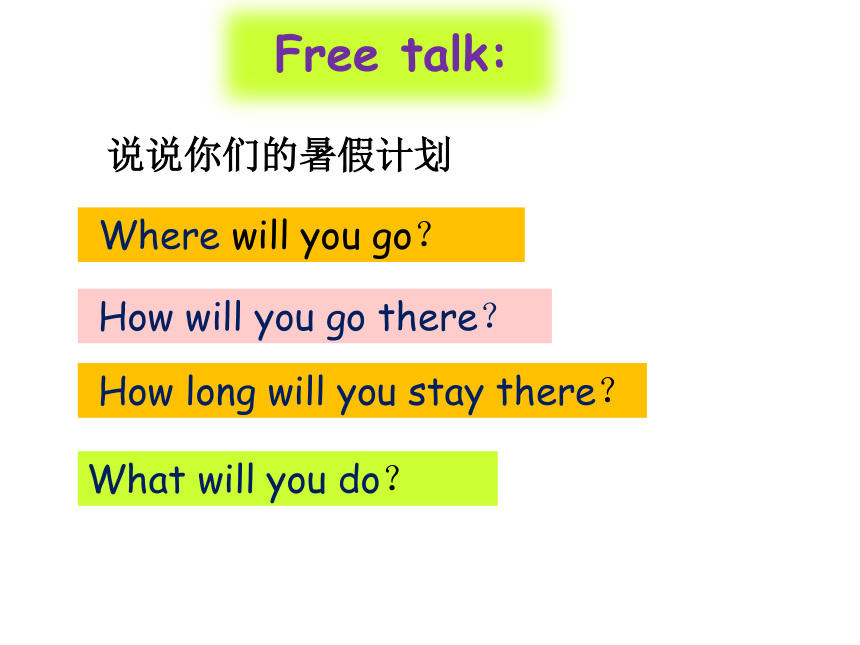 Free talk:

说说你们的暑假计划

Where will you go？

How will you go there？

How long will you stay there？

What will you do？